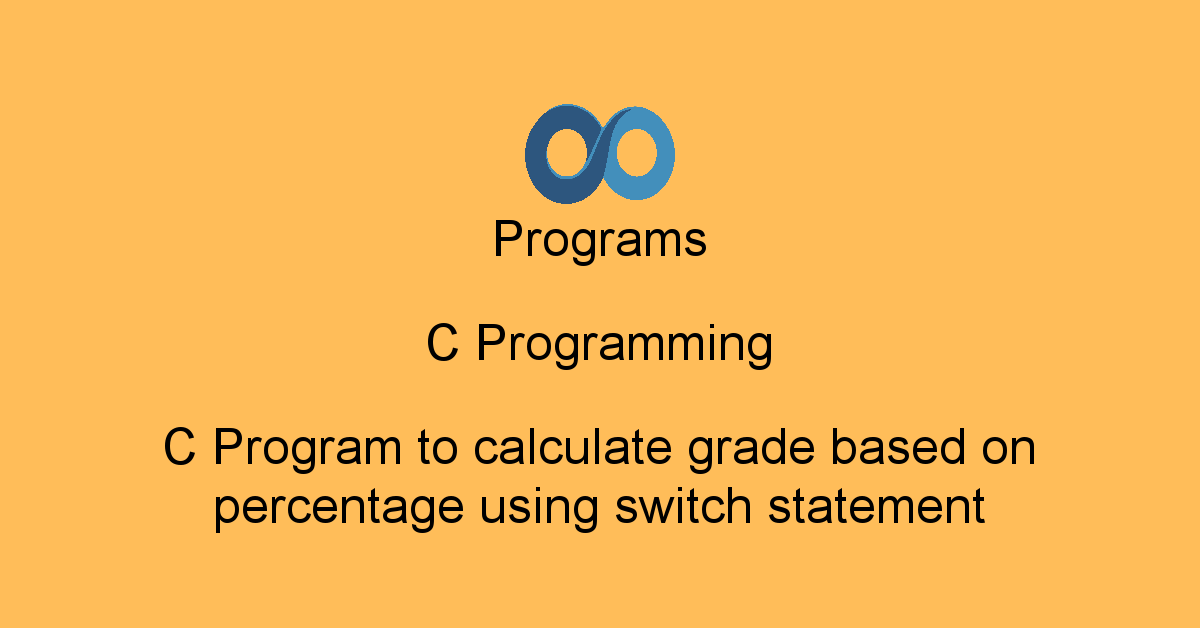 Programs

C Programming

C Program to calculate grade based on percentage using switch statement